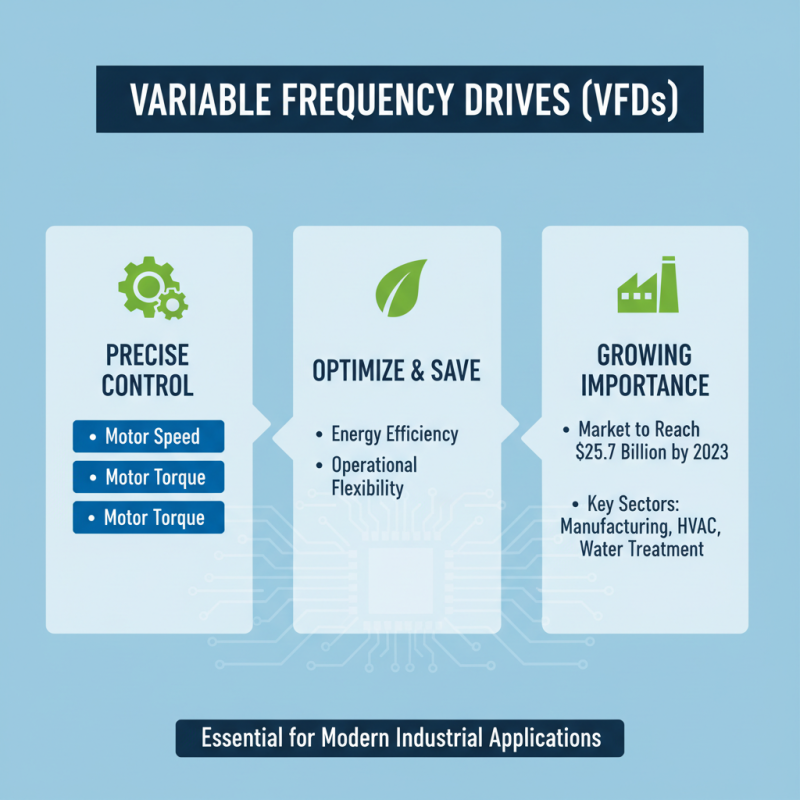 VARIABLE FREQUENCY DRIVES (VFDs)

PRECISE CONTROL

• Motor Speed
• Motor Torque
• Motor Torque

OPTIMIZE & SAVE

• Energy Efficiency
• Operational Flexibility

GROWING IMPORTANCE

• Market to Reach $25.7 Billion by 2023
• Key Sectors: Manufacturing, HVAC, Water Treatment

Essential for Modern Industrial Applications